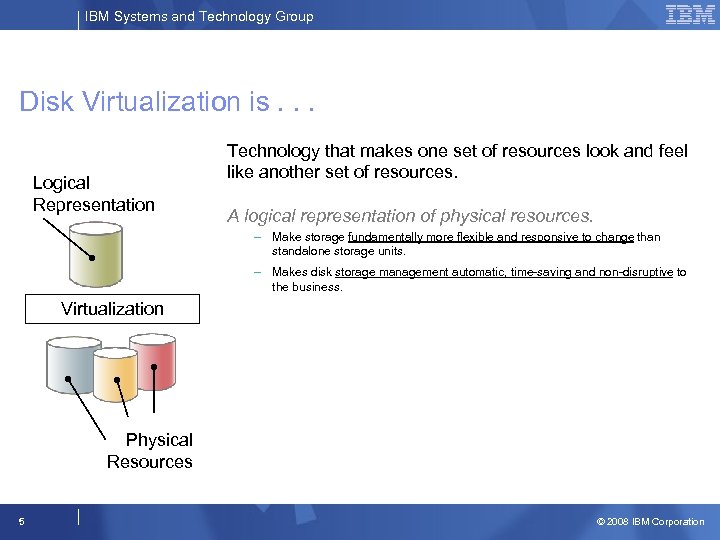 IBM Systems and Technology Group

IBM

Disk Virtualization is . . .

Logical Representation

Virtualization

Physical Resources

Technology that makes one set of resources look and feel like another set of resources.

A logical representation of physical resources.

– Make storage fundamentally more flexible and responsive to change than standalone storage units.

– Makes disk storage management automatic, time-saving and non-disruptive to the business.

5

© 2008 IBM Corporation